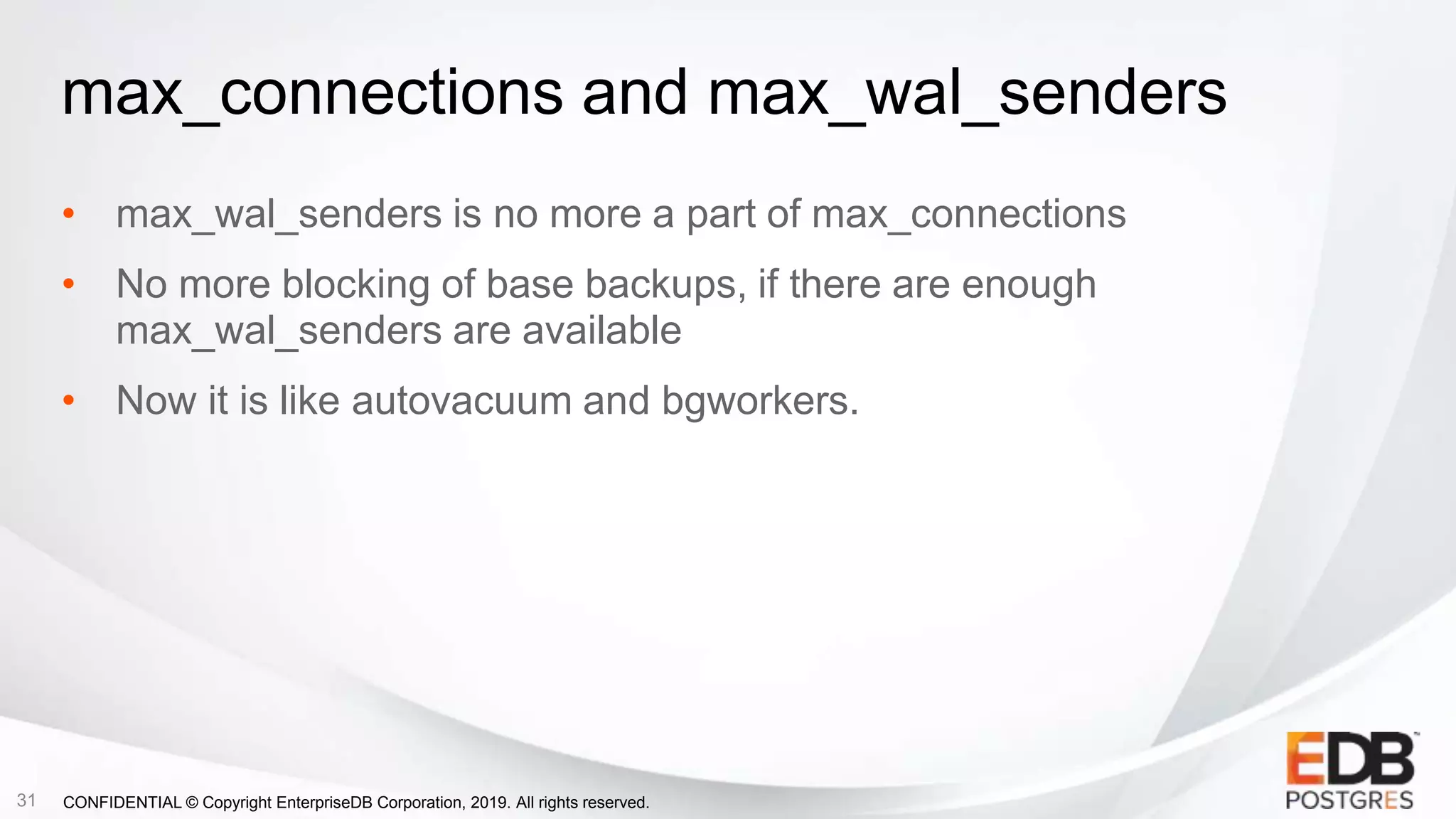 max_connections and max_wal_senders

• max_wal_senders is no more a part of max_connections
• No more blocking of base backups, if there are enough max_wal_senders are available
• Now it is like autovacuum and bgworkers.

31 CONFIDENTIAL © Copyright EnterpriseDB Corporation, 2019. All rights reserved.

EDB™
POSTGRES